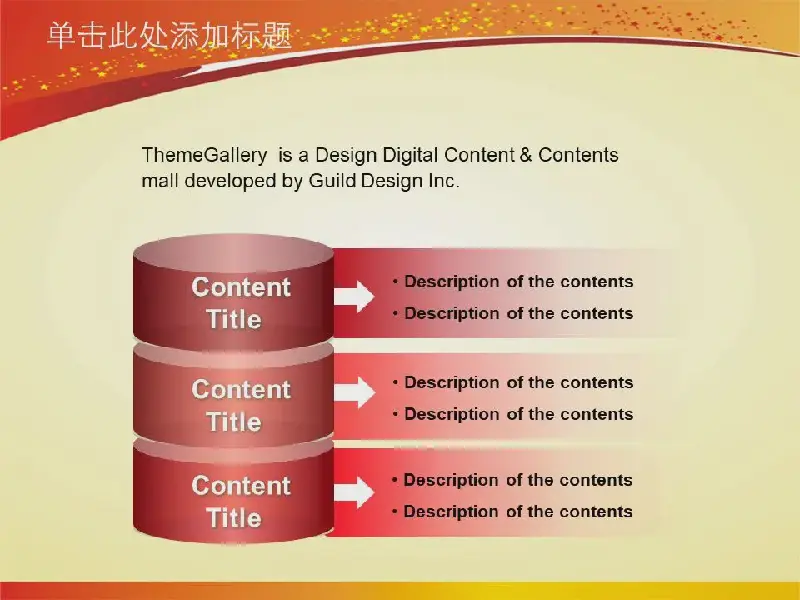 单击此处添加标题

ThemeGallery is a Design Digital Content & Contents mall developed by Guild Design Inc.

Content Title

• Description of the contents
• Description of the contents

Content Title

• Description of the contents
• Description of the contents

Content Title

• Description of the contents
• Description of the contents